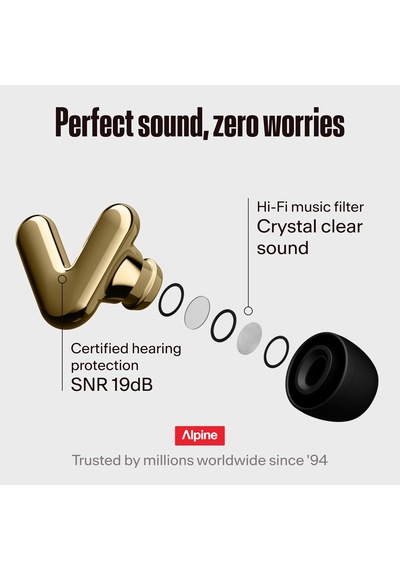 Perfect sound, zero worries

Hi-Fi music filter
Crystal clear sound

Certified hearing protection
SNR 19dB

Alpine

Trusted by millions worldwide since '94